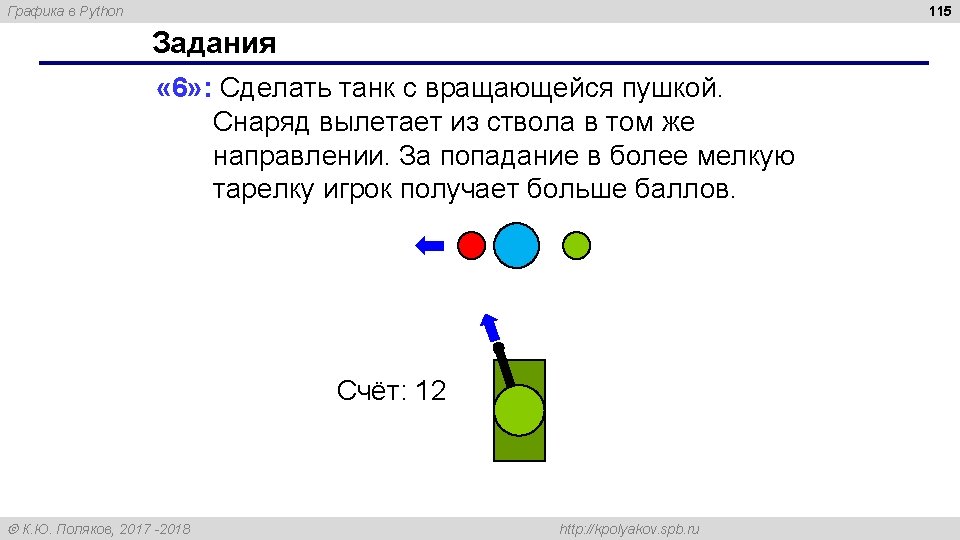 Графика в Python

115

Задания

«6»: Сделать танк с вращающейся пушкой. Снаряд вылетает из ствола в том же направлении. За попадание в более мелкую тарелку игрок получает больше баллов.

Счёт: 12

© К.Ю. Поляков, 2017 -2018

http://kpolyakov.spb.ru